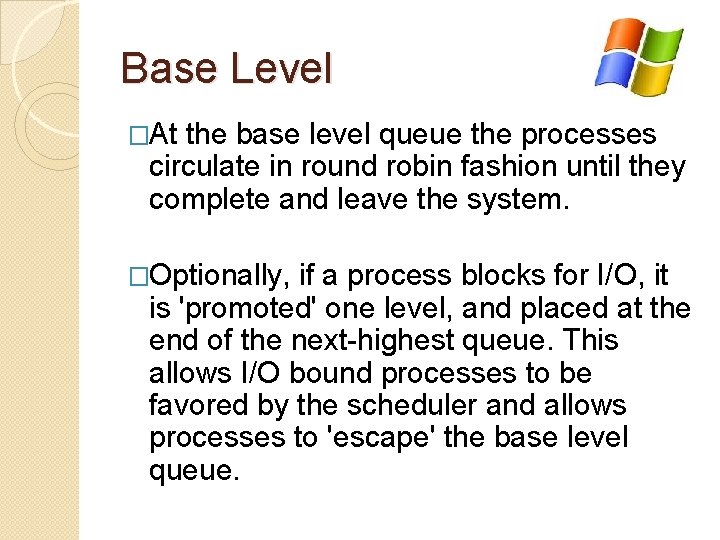 Base Level

□At the base level queue the processes circulate in round robin fashion until they complete and leave the system.

□Optionally, if a process blocks for I/O, it is 'promoted' one level, and placed at the end of the next-highest queue. This allows I/O bound processes to be favored by the scheduler and allows processes to 'escape' the base level queue.